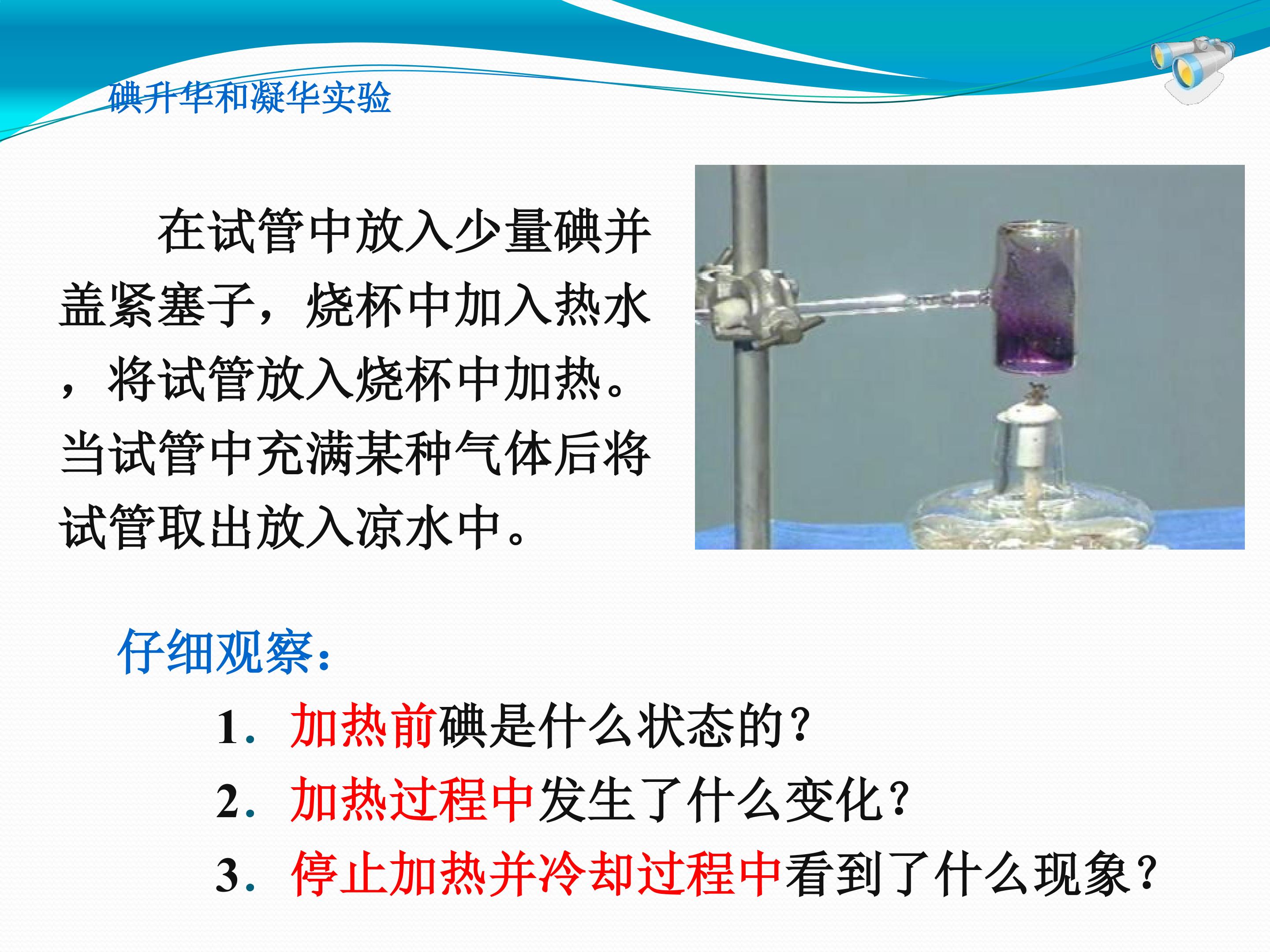 碘升华和凝华实验

在试管中放入少量碘并盖紧塞子，烧杯中加入热水，将试管放入烧杯中加热。当试管中充满某种气体后将试管取出放入凉水中。

仔细观察：

1. 加热前碘是什么状态的？
2. 加热过程中发生了什么变化？
3. 停止加热并冷却过程中看到了什么现象？